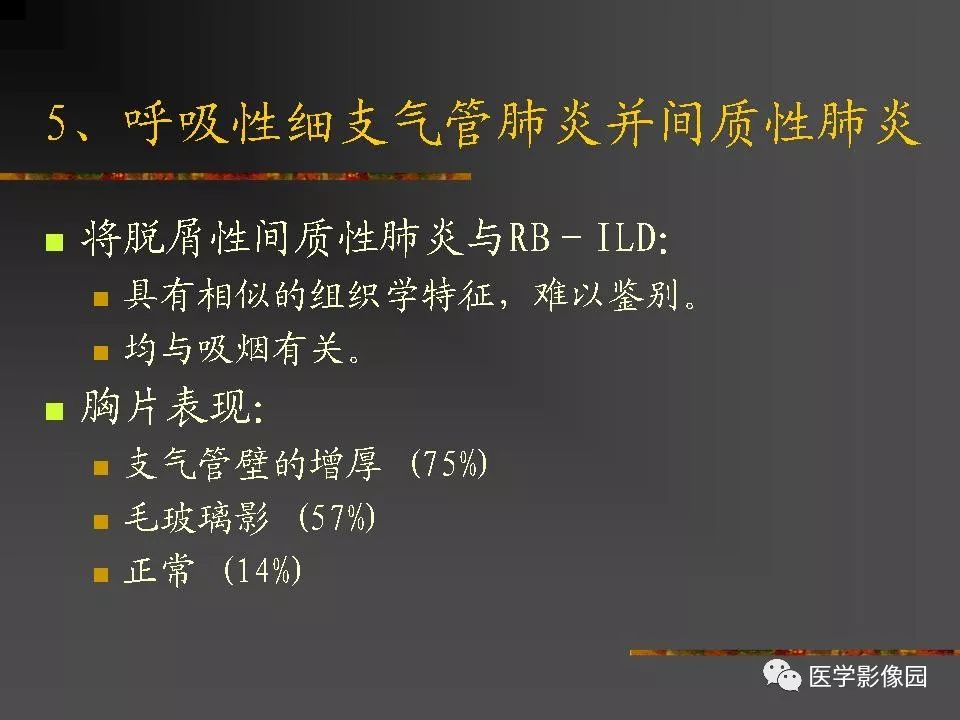 5、呼吸性细支气管肺炎并间质性肺炎

■ 将脱屑性间质性肺炎与RB－ILD:
■ 具有相似的组织学特征，难以鉴别。
■ 均与吸烟有关。
■ 胸片表现:
■ 支气管壁的增厚 (75%)
■ 毛玻璃影 (57%)
■ 正常 (14%)

医学影像园